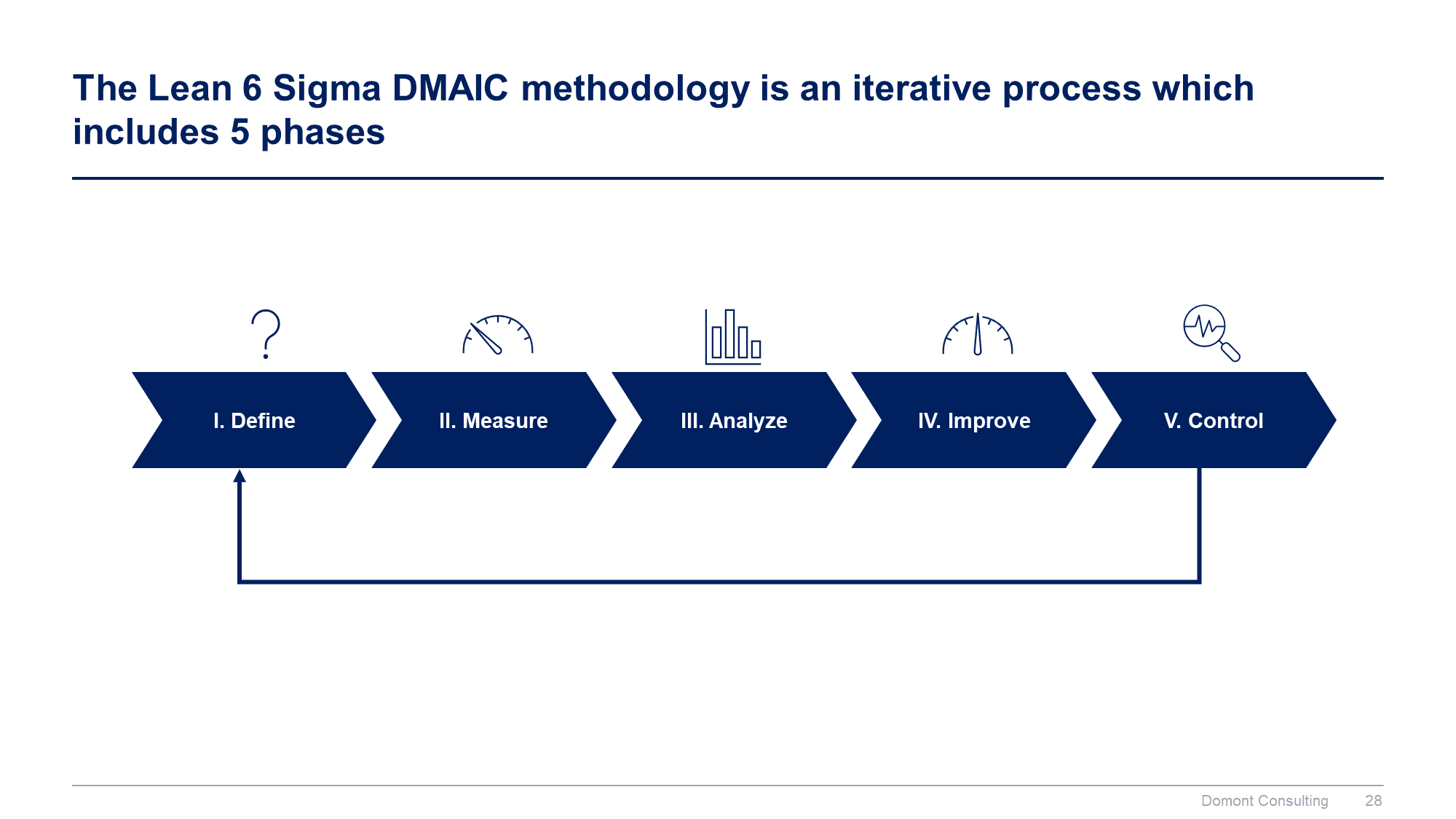 The Lean 6 Sigma DMAIC methodology is an iterative process which includes 5 phases

I. Define

II. Measure

III. Analyze

IV. Improve

V. Control

Domont Consulting 28